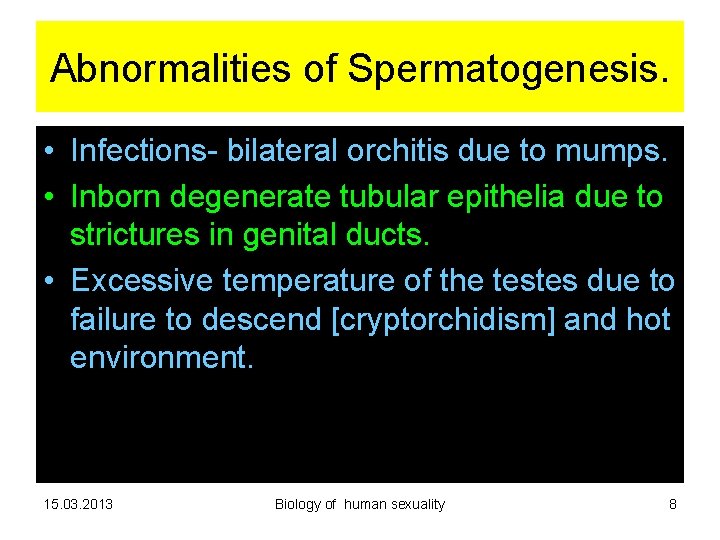 Abnormalities of Spermatogenesis.

• Infections- bilateral orchitis due to mumps.
• Inborn degenerate tubular epithelia due to strictures in genital ducts.
• Excessive temperature of the testes due to failure to descend [cryptorchidism] and hot environment.

15.03.2013
Biology of human sexuality
8